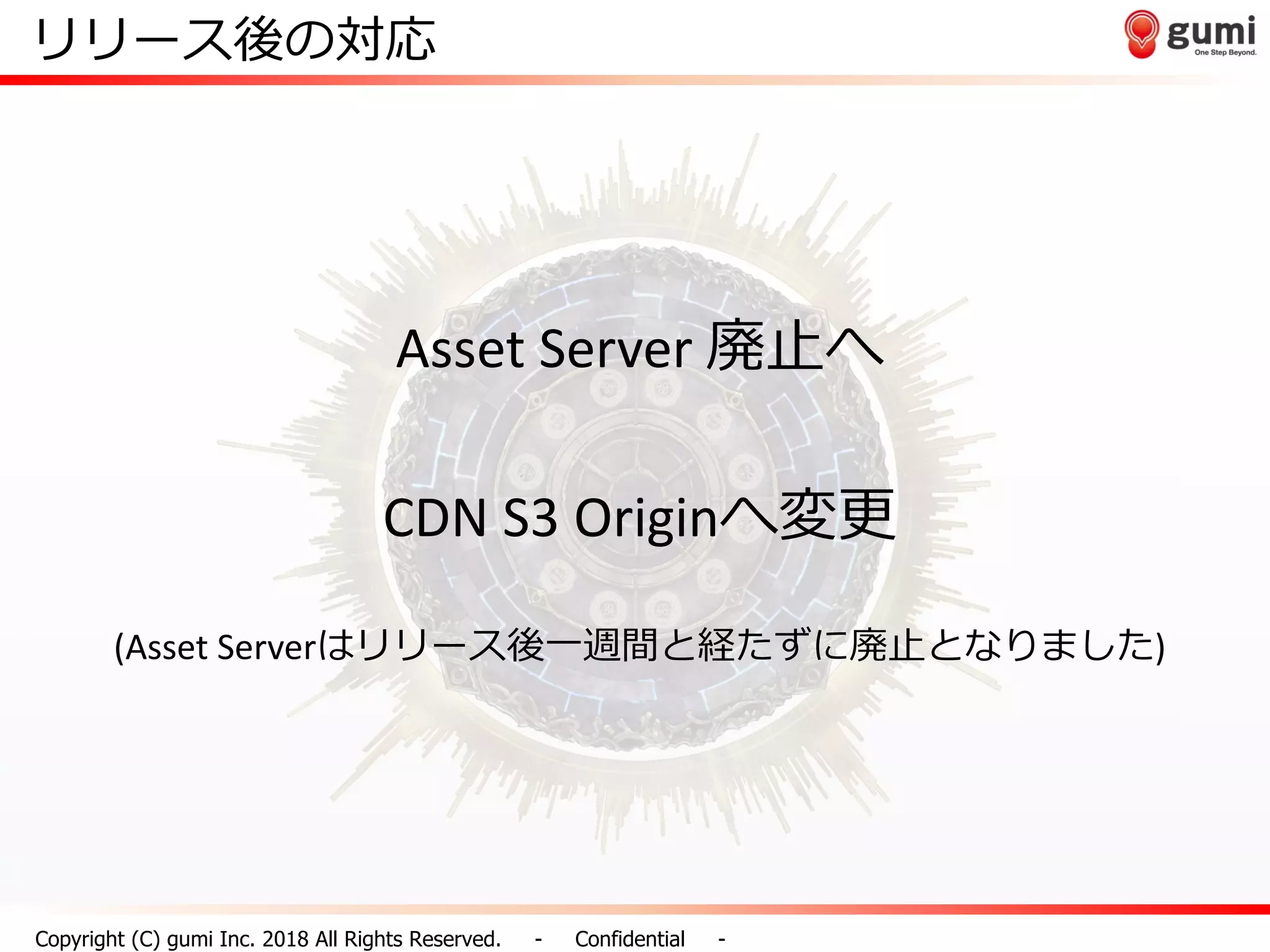 リリース後の対応

gumi
One Step Beyond.

Asset Server 廃止へ

CDN S3 Originへ変更

(Asset Serverはリリース後一週間と経たずに廃止となりました)

Copyright (C) gumi Inc. 2018 All Rights Reserved. - Confidential -